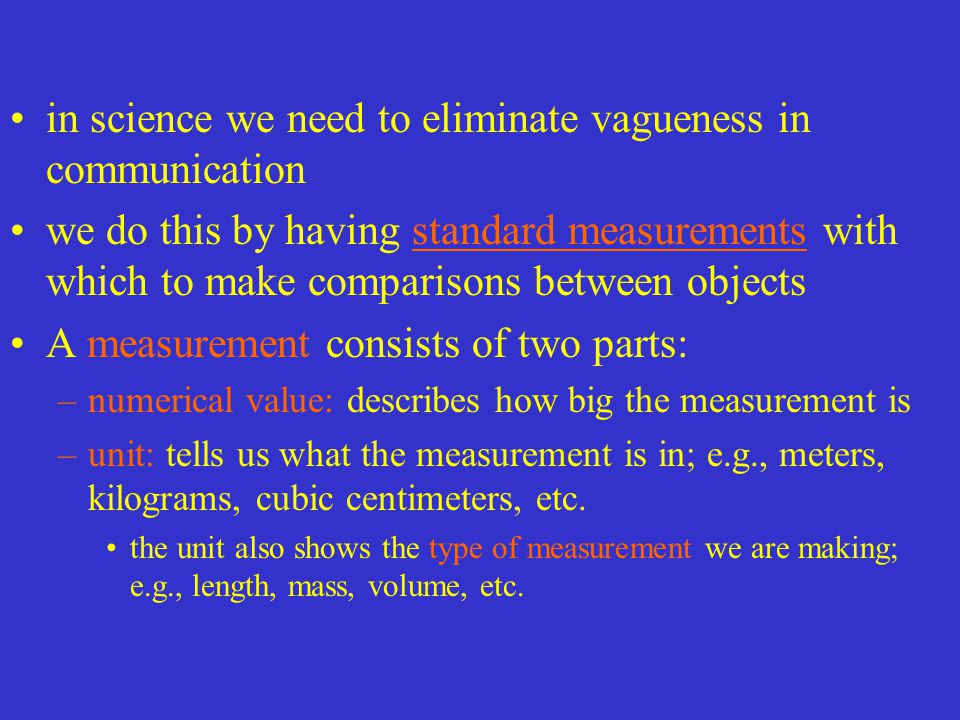 • in science we need to eliminate vagueness in communication

• we do this by having standard measurements with which to make comparisons between objects

• A measurement consists of two parts:

– numerical value: describes how big the measurement is

– unit: tells us what the measurement is in; e.g., meters, kilograms, cubic centimeters, etc.

• the unit also shows the type of measurement we are making; e.g., length, mass, volume, etc.